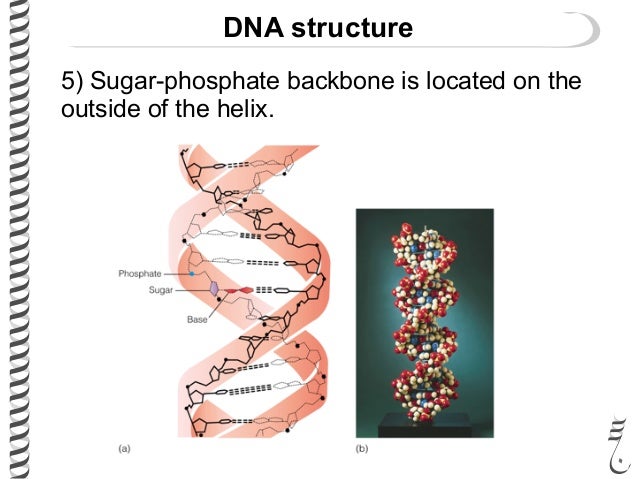 DNA structure

5) Sugar-phosphate backbone is located on the outside of the helix.

Phosphate
Sugar
Base

(a)

(b)